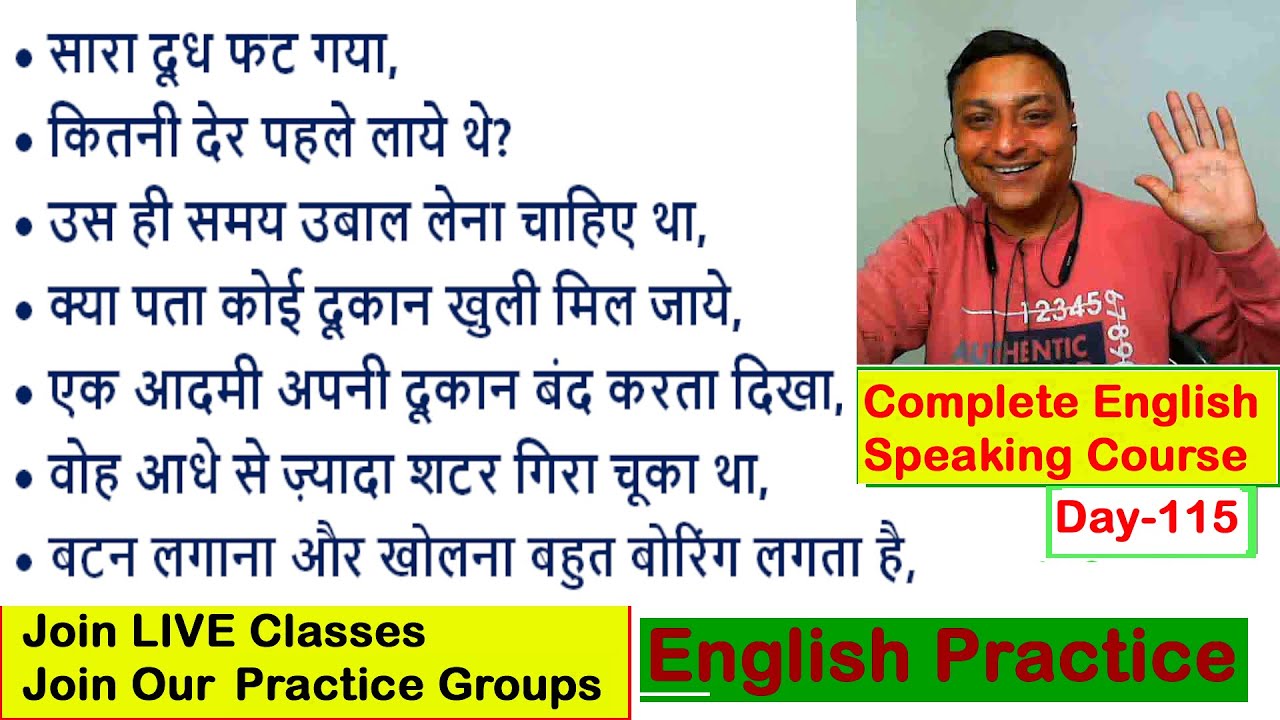 • सारा दूध फट गया,
• कितनी देर पहले लाये थे?
• उस ही समय उबाल लेना चाहिए था,
• क्या पता कोई दूकान खुली मिल जाये,
• एक आदमी अपनी दूकान बंद करता दिखा,
• वोह आधे से ज़्यादा शटर गिरा चूका था,
• बटन लगाना और खोलना बहुत बोरिंग लगता है,

123456789
AUTHENTIC

Complete English Speaking Course

Day-115

Join LIVE Classes
Join Our Practice Groups

English Practice